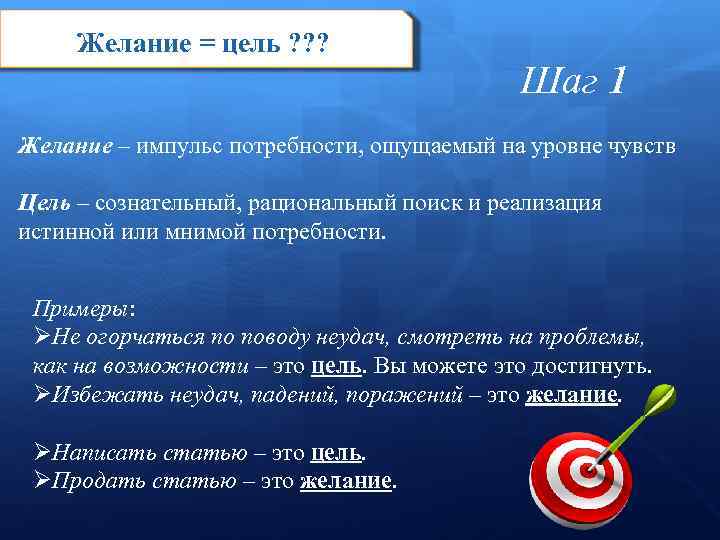 Желание = цель ???

Шаг 1

Желание – импульс потребности, ощущаемый на уровне чувств

Цель – сознательный, рациональный поиск и реализация истинной или мнимой потребности.

Примеры:
➢Не огорчаться по поводу неудач, смотреть на проблемы, как на возможности – это цель. Вы можете это достигнуть.
➢Избежать неудач, падений, поражений – это желание.

➢Написать статью – это цель.
➢Продать статью – это желание.